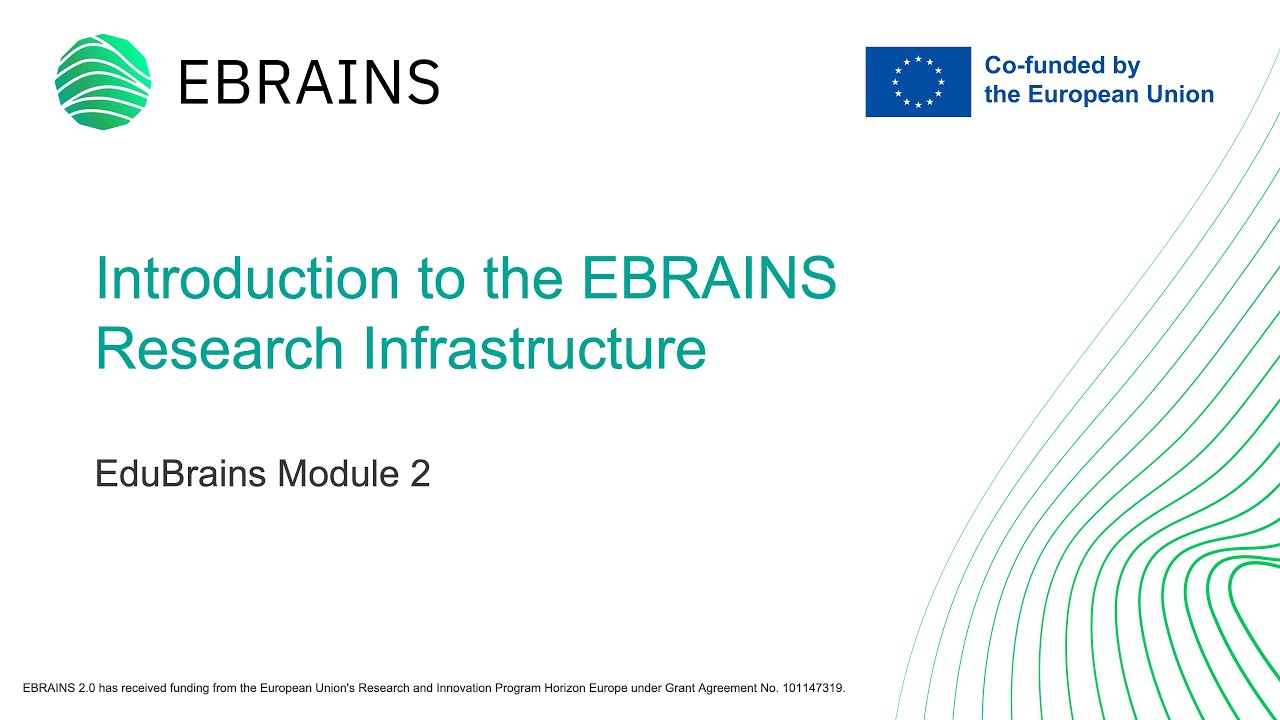 EBRAINS

Co-funded by the European Union

Introduction to the EBRAINS Research Infrastructure

EduBrains Module 2

EBRAINS 2.0 has received funding from the European Union's Research and Innovation Program Horizon Europe under Grant Agreement No. 101147319.